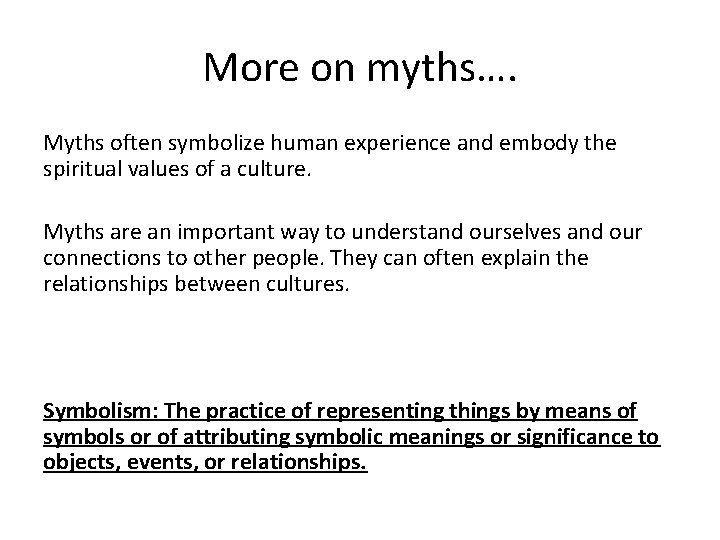 More on myths….

Myths often symbolize human experience and embody the spiritual values of a culture.

Myths are an important way to understand ourselves and our connections to other people. They can often explain the relationships between cultures.

Symbolism: The practice of representing things by means of symbols or of attributing symbolic meanings or significance to objects, events, or relationships.